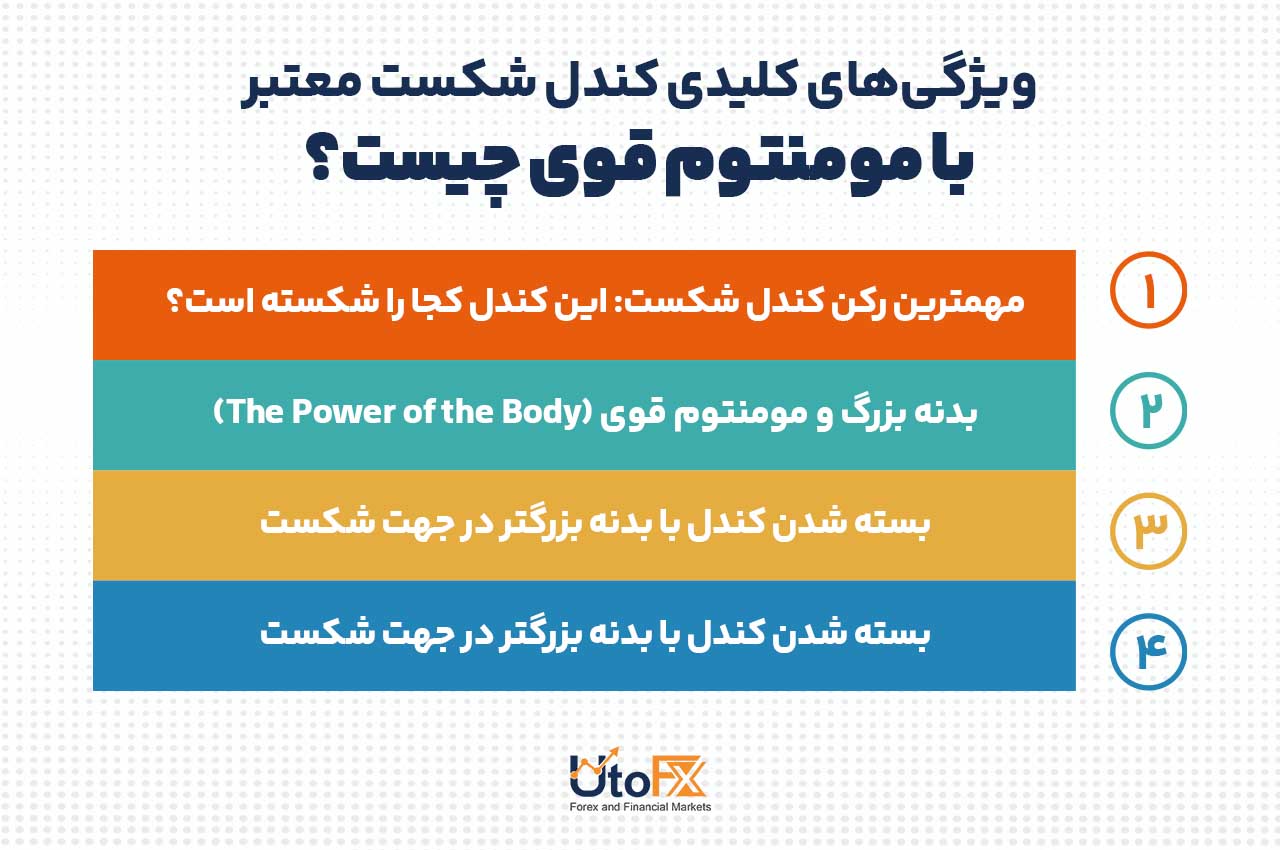 ویژگی‌های کلیدی کندل شکست معتبر
با مومنتوم قوی چیست؟

۱
مهمترین رکن کندل شکست: این کندل کجا را شکسته است؟

۲
بدنه بزرگ و مومنتوم قوی (The Power of the Body)

۳
بسته شدن کندل با بدنه بزرگتر در جهت شکست

۴
بسته شدن کندل با بدنه بزرگتر در جهت شکست

UtoFX
Forex and Financial Markets